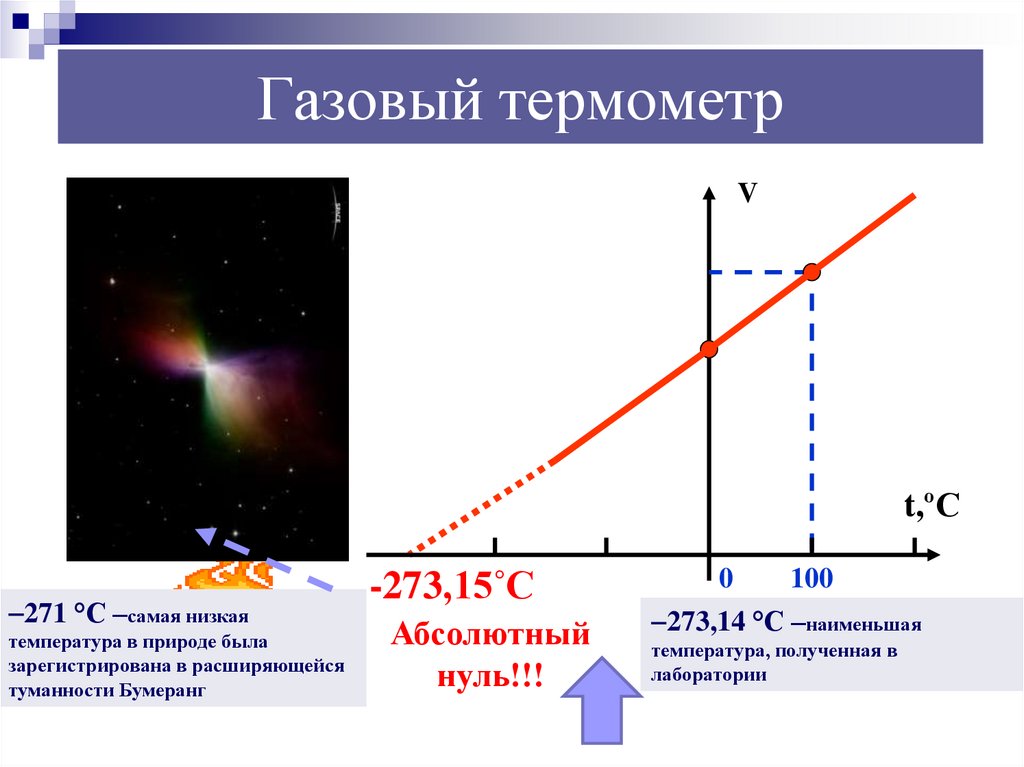 Газовый термометр

V

t,°C

0

100

-273,15°C

Абсолютный нуль!!!

–271 °C –самая низкая температура в природе была зарегистрирована в расширяющейся туманности Бумеранг

–273,14 °C –наименьшая температура, полученная в лаборатории